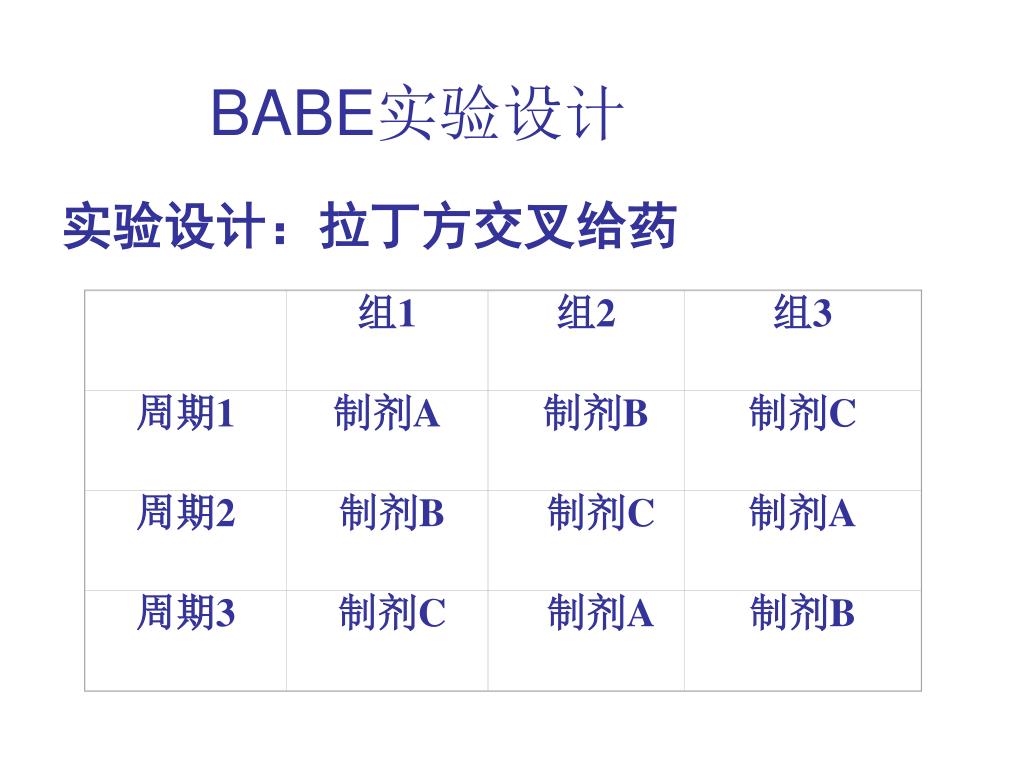 BABE实验设计

实验设计：拉丁方交叉给药

|  | 组1 | 组2 | 组3 |
|---|---|---|---|
| 周期1 | 制剂A | 制剂B | 制剂C |
| 周期2 | 制剂B | 制剂C | 制剂A |
| 周期3 | 制剂C | 制剂A | 制剂B |